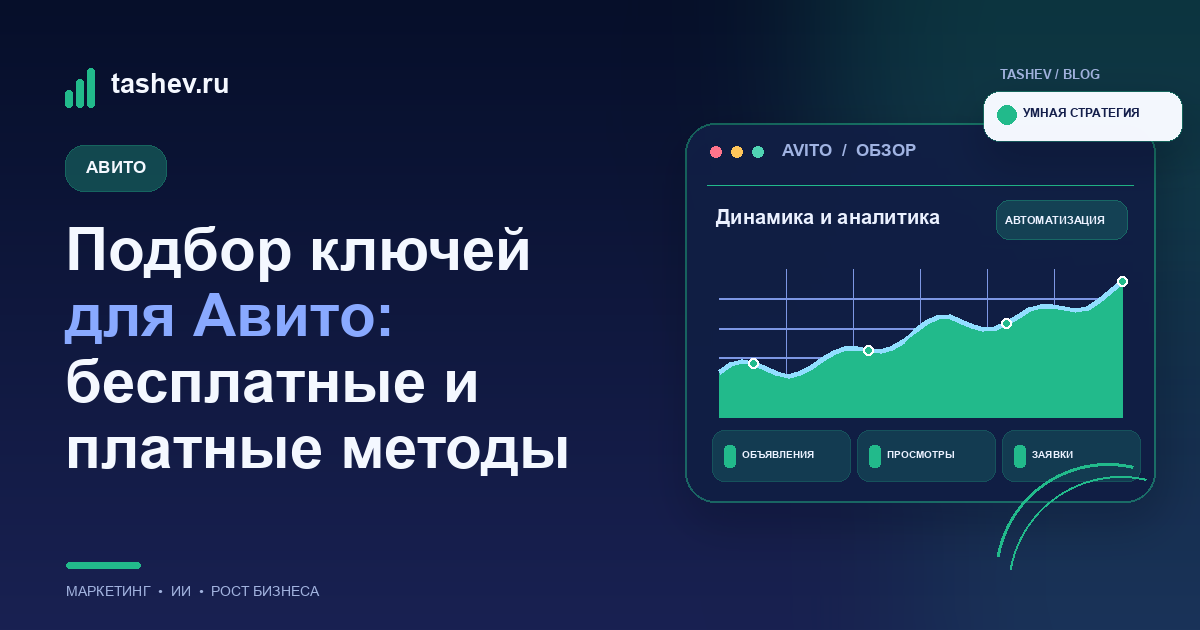 tashev.ru

АВИТО

Подбор ключей для Авито: бесплатные и платные методы

МАРКЕТИНГ • ИИ • РОСТ БИЗНЕСА

TASHEV / BLOG

УМНАЯ СТРАТЕГИЯ

AVITO / ОБЗОР

Динамика и аналитика

АВТОМАТИЗАЦИЯ

ОБЪЯВЛЕНИЯ

ПРОСМОТРЫ

ЗАЯВКИ